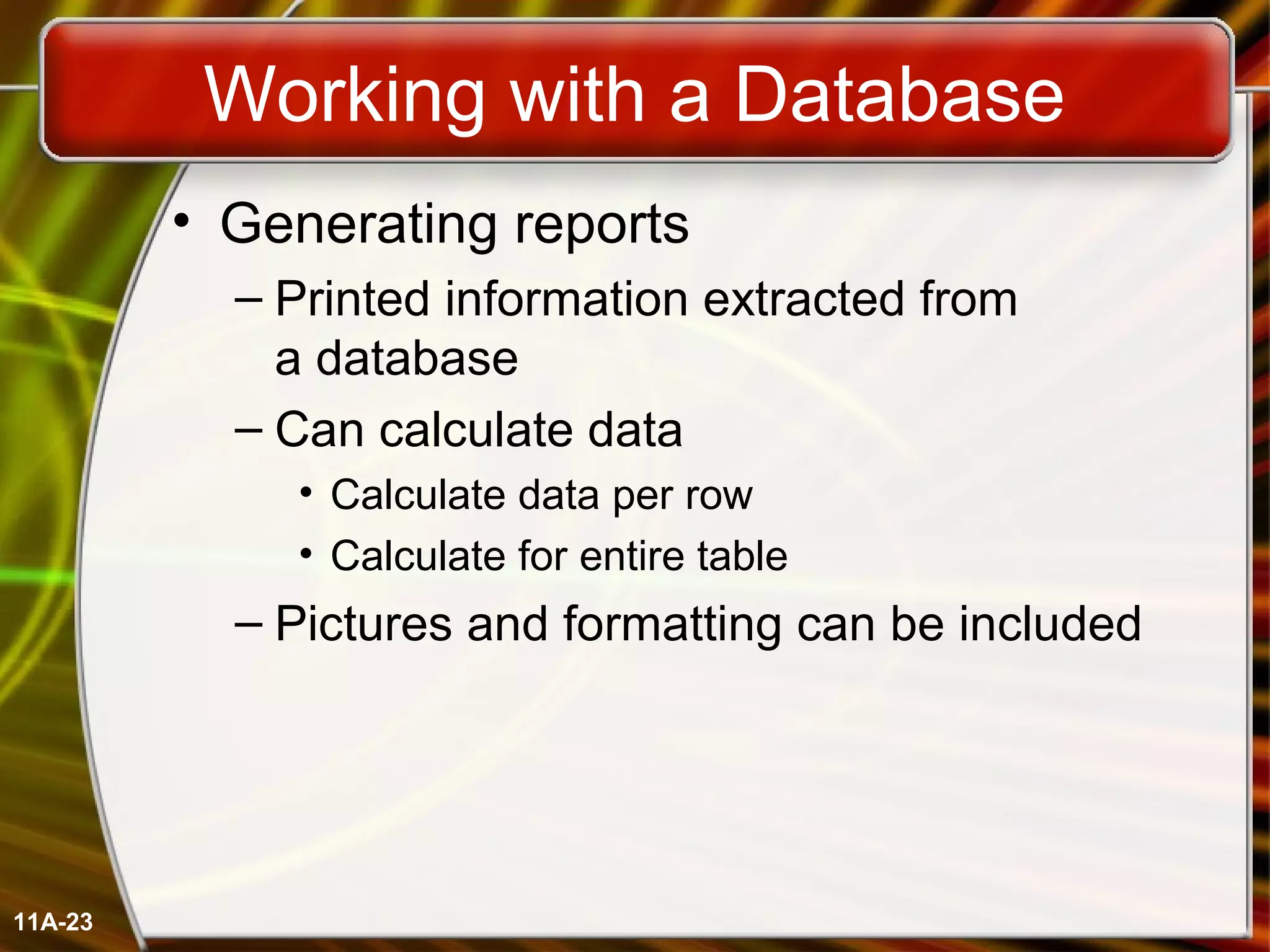 Working with a Database

• Generating reports

– Printed information extracted from a database

– Can calculate data

• Calculate data per row

• Calculate for entire table

– Pictures and formatting can be included

11A-23